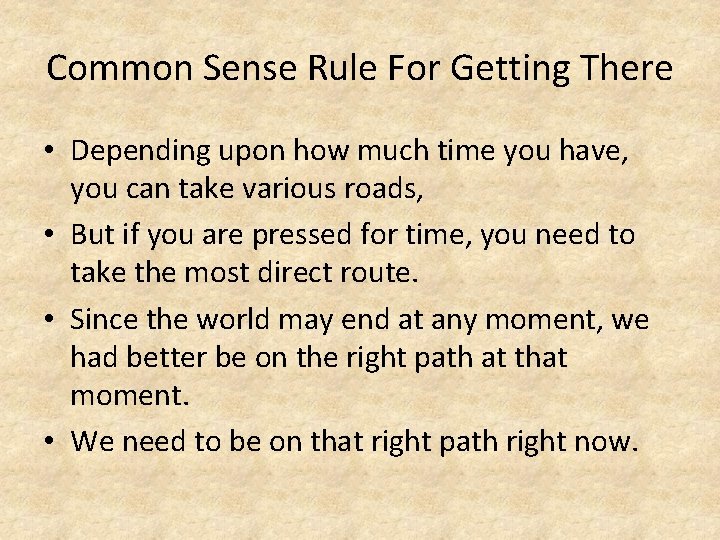 Common Sense Rule For Getting There

• Depending upon how much time you have, you can take various roads,

• But if you are pressed for time, you need to take the most direct route.

• Since the world may end at any moment, we had better be on the right path at that moment.

• We need to be on that right path right now.